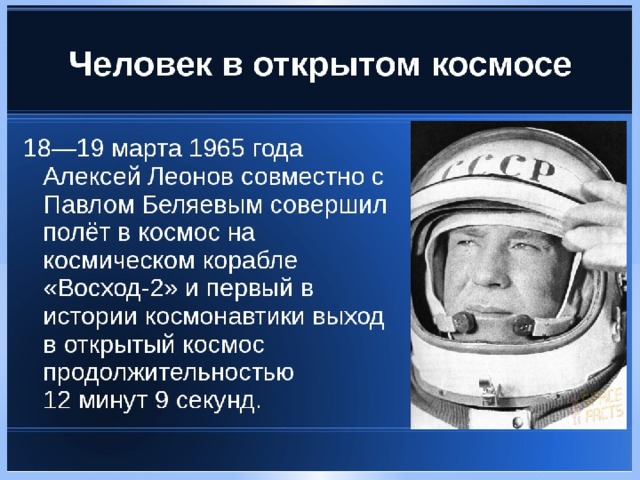 Человек в открытом космосе

18—19 марта 1965 года Алексей Леонов совместно с Павлом Беляевым совершил полёт в космос на космическом корабле «Восход-2» и первый в истории космонавтики выход в открытый космос продолжительностью 12 минут 9 секунд.

СССР

SPACE FACTS